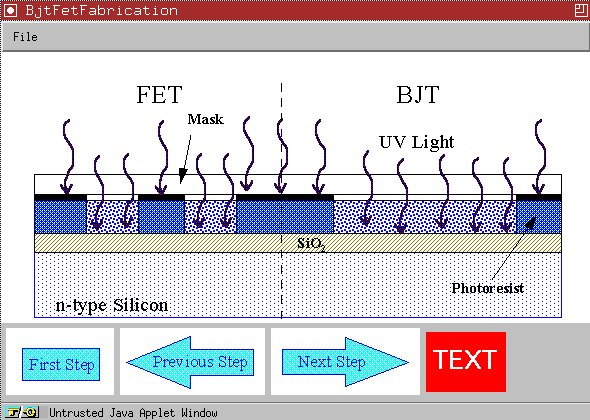 BjtFetFabrication

File

FET

BJT

Mask

UV Light

$SiO_2$

Photoresist

n-type Silicon

First Step

Previous Step

Next Step

TEXT

Untrusted Java Applet Window